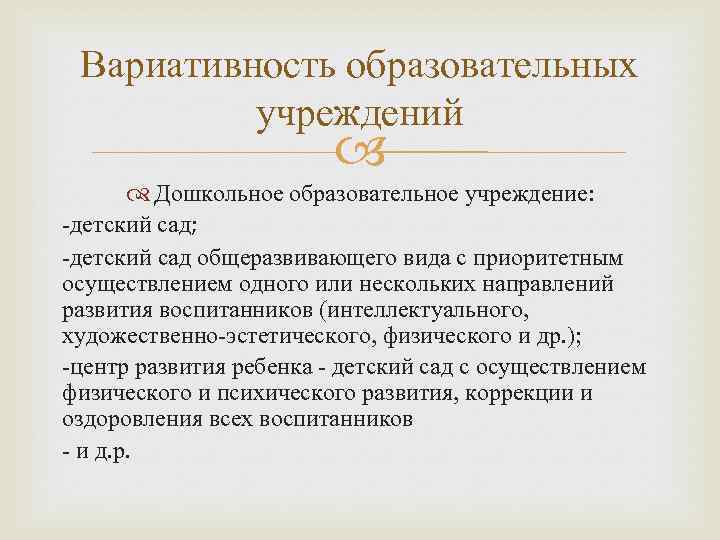 Вариативность образовательных учреждений

Дошкольное образовательное учреждение:

-детский сад;

-детский сад общеразвивающего вида с приоритетным осуществлением одного или нескольких направлений развития воспитанников (интеллектуального, художественно-эстетического, физического и др.);

-центр развития ребенка - детский сад с осуществлением физического и психического развития, коррекции и оздоровления всех воспитанников

- и д.р.